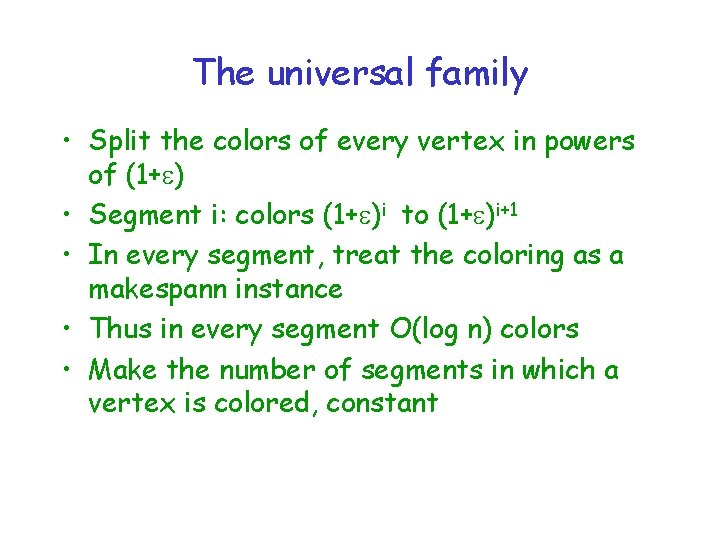 The universal family

• Split the colors of every vertex in powers of $(1+\varepsilon)$
• Segment i: colors $(1+\varepsilon)^i$ to $(1+\varepsilon)^{i+1}$
• In every segment, treat the coloring as a makespann instance
• Thus in every segment O(log n) colors
• Make the number of segments in which a vertex is colored, constant